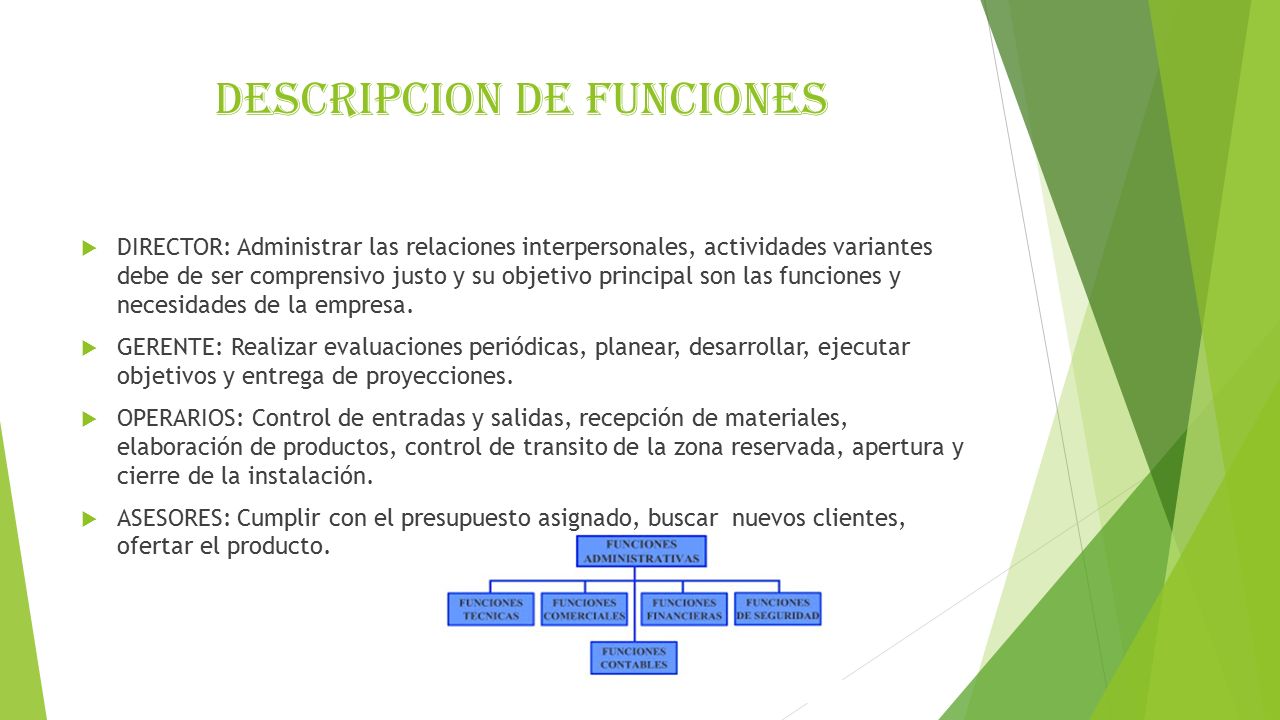 DESCRIPCION DE FUNCIONES

DIRECTOR: Administrar las relaciones interpersonales, actividades variantes debe de ser comprensivo justo y su objetivo principal son las funciones y necesidades de la empresa.

GERENTE: Realizar evaluaciones periódicas, planear, desarrollar, ejecutar objetivos y entrega de proyecciones.

OPERARIOS: Control de entradas y salidas, recepción de materiales, elaboración de productos, control de transito de la zona reservada, apertura y cierre de la instalación.

ASESORES: Cumplir con el presupuesto asignado, buscar nuevos clientes, ofertar el producto.

FUNCIONES ADMINISTRATIVAS

FUNCIONES TECNICAS

FUNCIONES COMERCIALES

FUNCIONES FINANCIERAS

FUNCIONES DE SEGURIDAD

FUNCIONES CONTABLES